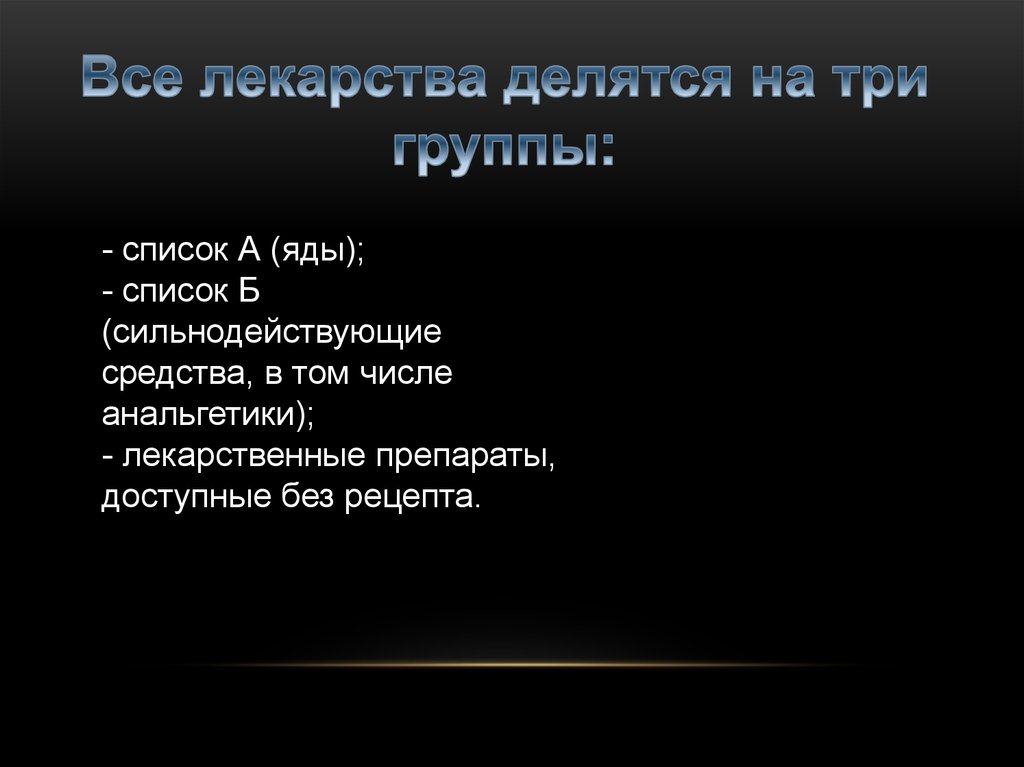 Все лекарства делятся на три группы:

- список А (яды);
- список Б (сильнодействующие средства, в том числе анальгетики);
- лекарственные препараты, доступные без рецепта.